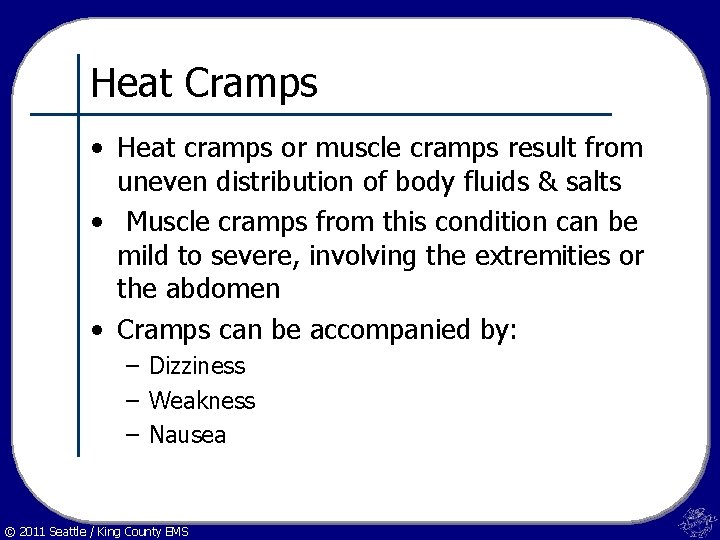 Heat Cramps

• Heat cramps or muscle cramps result from uneven distribution of body fluids & salts
• Muscle cramps from this condition can be mild to severe, involving the extremities or the abdomen
• Cramps can be accompanied by:
– Dizziness
– Weakness
– Nausea

© 2011 Seattle / King County EMS